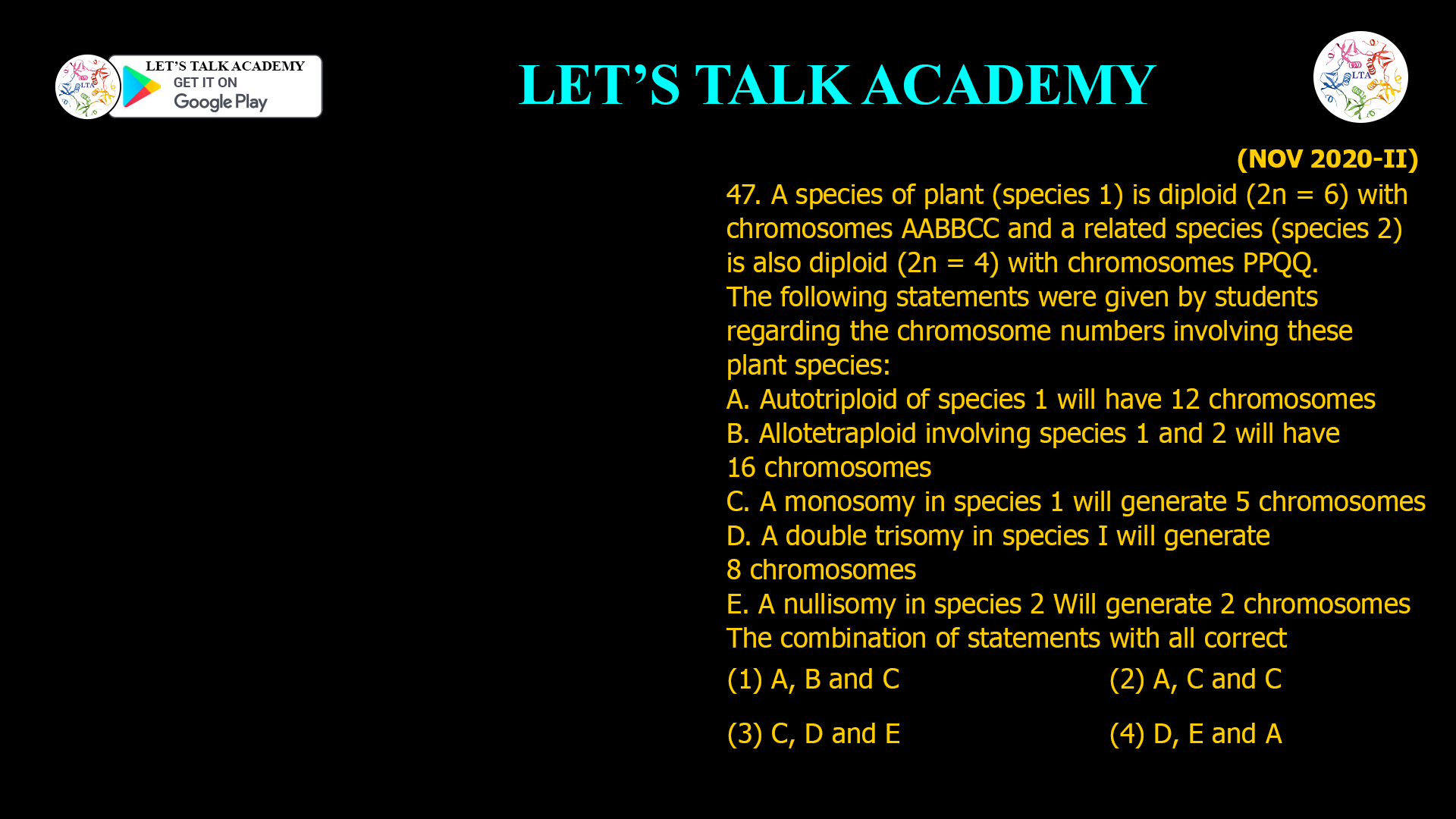 LTA

LET'S TALK ACADEMY
GET IT ON
Google Play

LET'S TALK ACADEMY

LTA

(NOV 2020-II)

47. A species of plant (species 1) is diploid (2n = 6) with chromosomes AABBCC and a related species (species 2) is also diploid (2n = 4) with chromosomes PPQQ.
The following statements were given by students regarding the chromosome numbers involving these plant species:
A. Autotriploid of species 1 will have 12 chromosomes
B. Allotetraploid involving species 1 and 2 will have 16 chromosomes
C. A monosomy in species 1 will generate 5 chromosomes
D. A double trisomy in species I will generate 8 chromosomes
E. A nullisomy in species 2 Will generate 2 chromosomes
The combination of statements with all correct

(1) A, B and C
(2) A, C and C
(3) C, D and E
(4) D, E and A